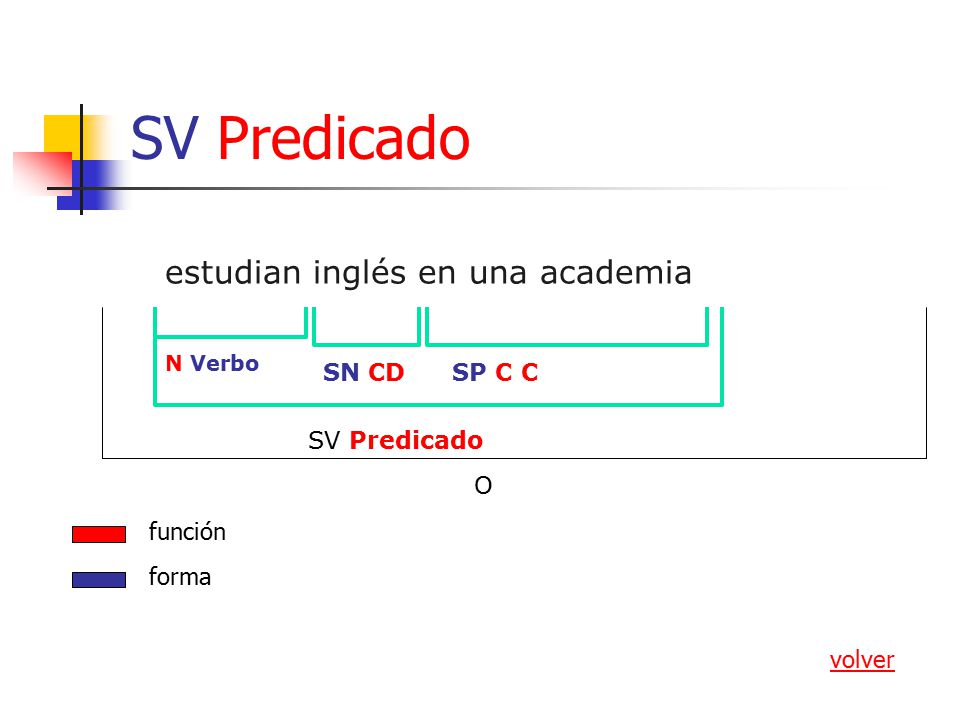 SV Predicado

estudian inglés en una academia

N Verbo

SN CD

SP C C

SV Predicado

O

función

forma

volver